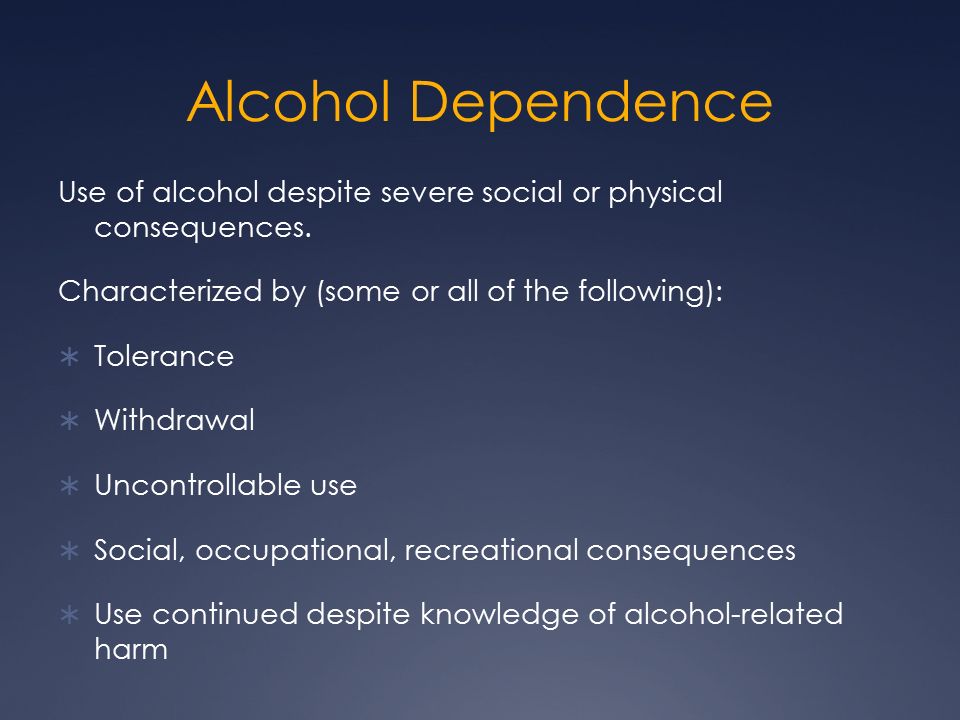 Alcohol Dependence

Use of alcohol despite severe social or physical consequences.

Characterized by (some or all of the following):

∗ Tolerance

∗ Withdrawal

∗ Uncontrollable use

∗ Social, occupational, recreational consequences

∗ Use continued despite knowledge of alcohol-related harm